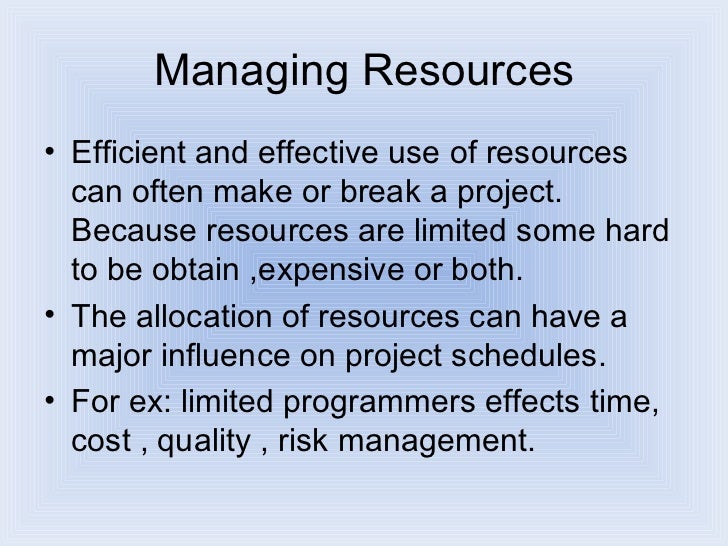 Managing Resources

• Efficient and effective use of resources can often make or break a project. Because resources are limited some hard to be obtain ,expensive or both.

• The allocation of resources can have a major influence on project schedules.

• For ex: limited programmers effects time, cost , quality , risk management.